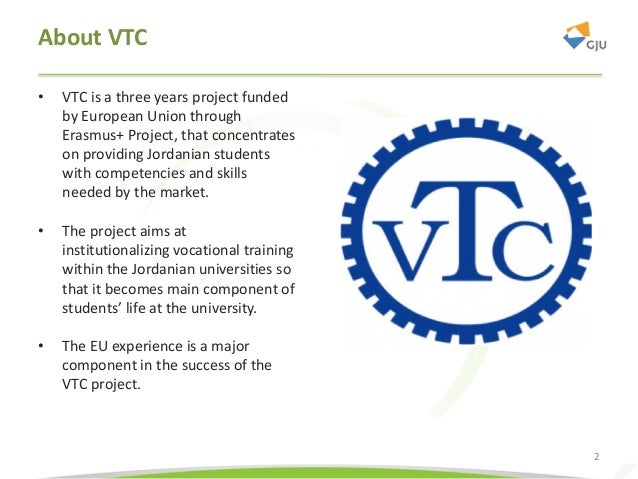 About VTC

GJU

• VTC is a three years project funded by European Union through Erasmus+ Project, that concentrates on providing Jordanian students with competencies and skills needed by the market.

• The project aims at institutionalizing vocational training within the Jordanian universities so that it becomes main component of students' life at the university.

• The EU experience is a major component in the success of the VTC project.

VTC

2